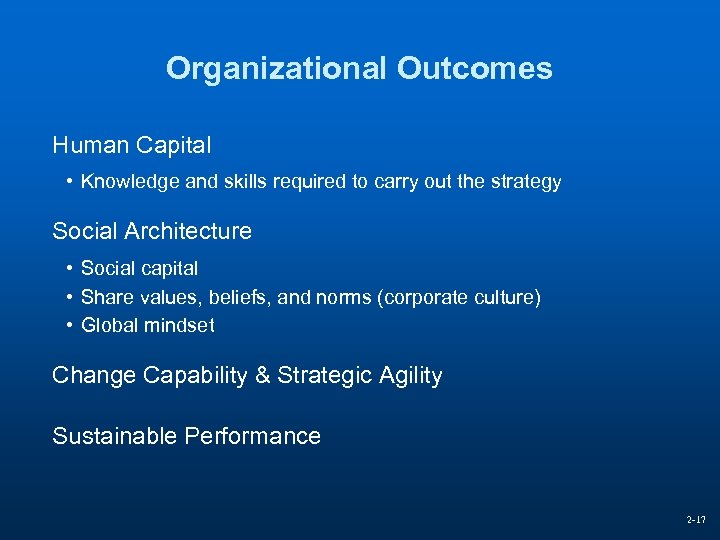 Organizational Outcomes

Human Capital

• Knowledge and skills required to carry out the strategy

Social Architecture

• Social capital
• Share values, beliefs, and norms (corporate culture)
• Global mindset

Change Capability & Strategic Agility

Sustainable Performance

2-17